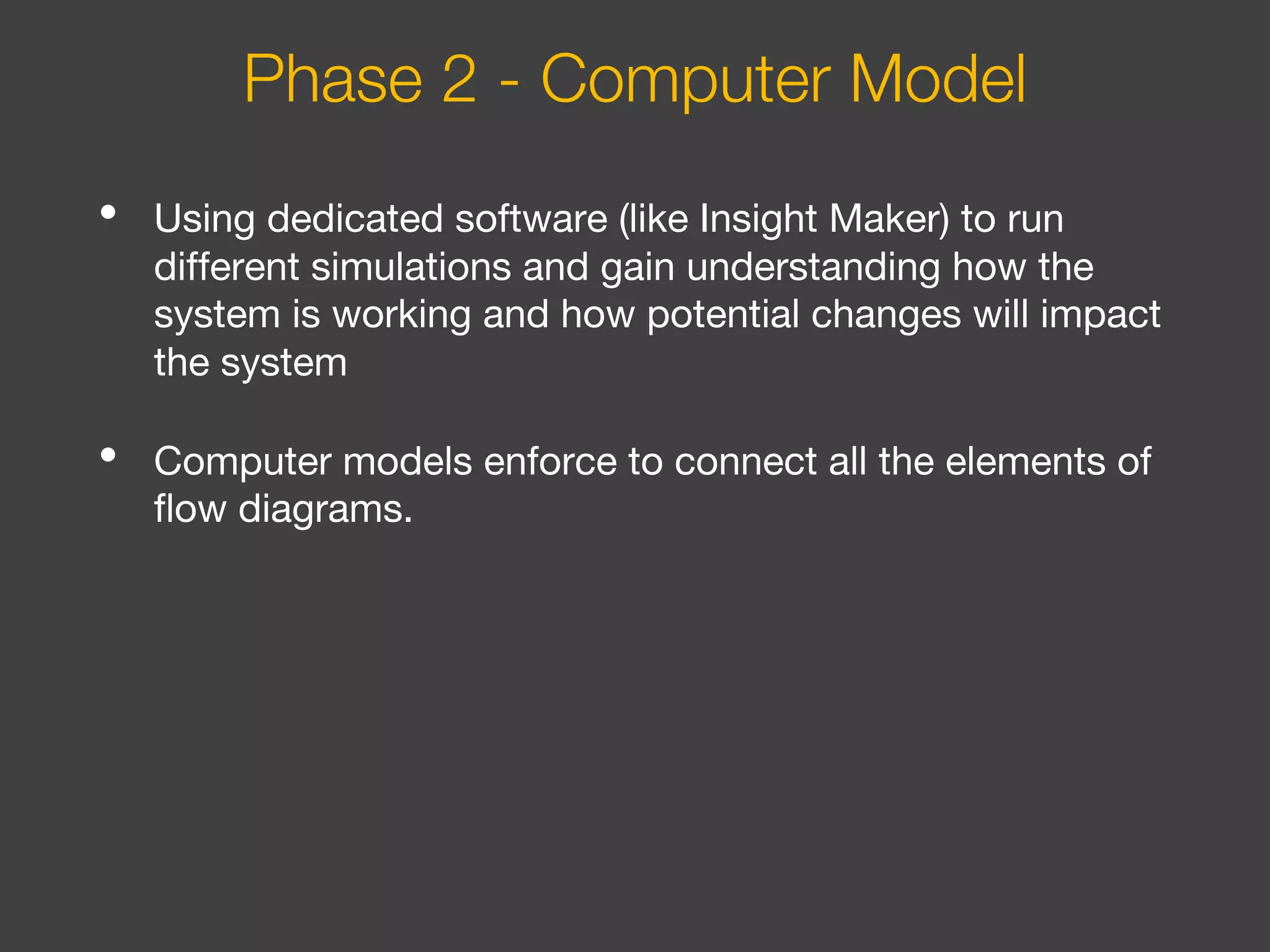 Phase 2 - Computer Model

• Using dedicated software (like Insight Maker) to run different simulations and gain understanding how the system is working and how potential changes will impact the system

• Computer models enforce to connect all the elements of flow diagrams.